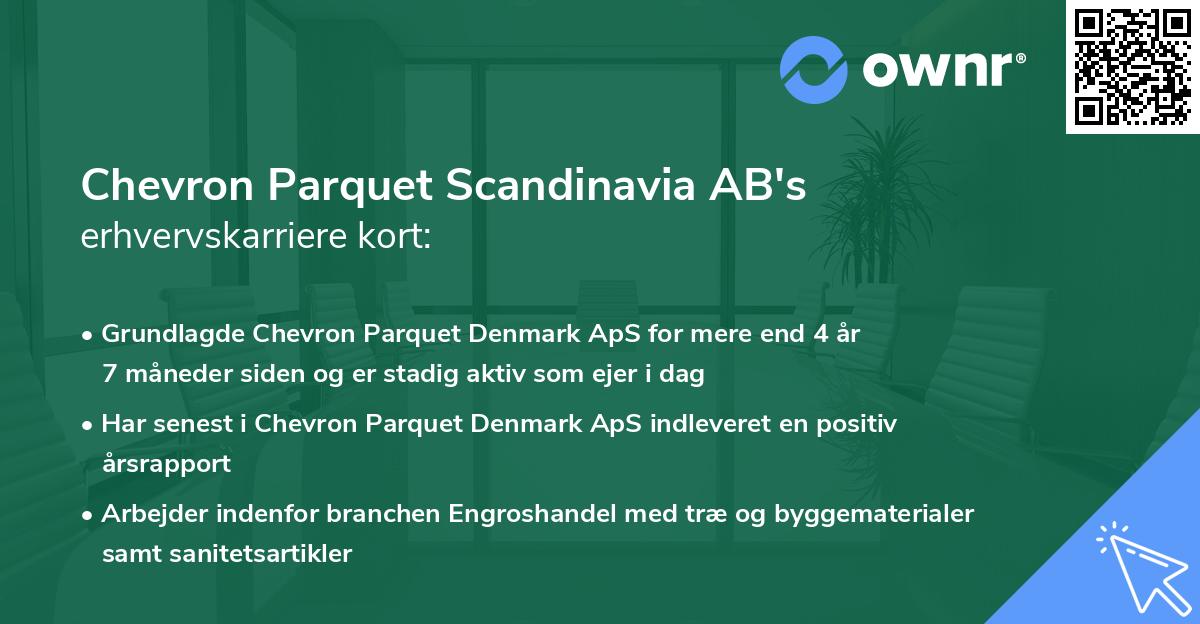 ownr®

Chevron Parquet Scandinavia AB's
erhvervskarriere kort:

• Grundlagde Chevron Parquet Denmark ApS for mere end 4 år 7 måneder siden og er stadig aktiv som ejer i dag

• Har senest i Chevron Parquet Denmark ApS indleveret en positiv årsrapport

• Arbejder indenfor branchen Engroshandel med træ og byggematerialer samt sanitetsartikler